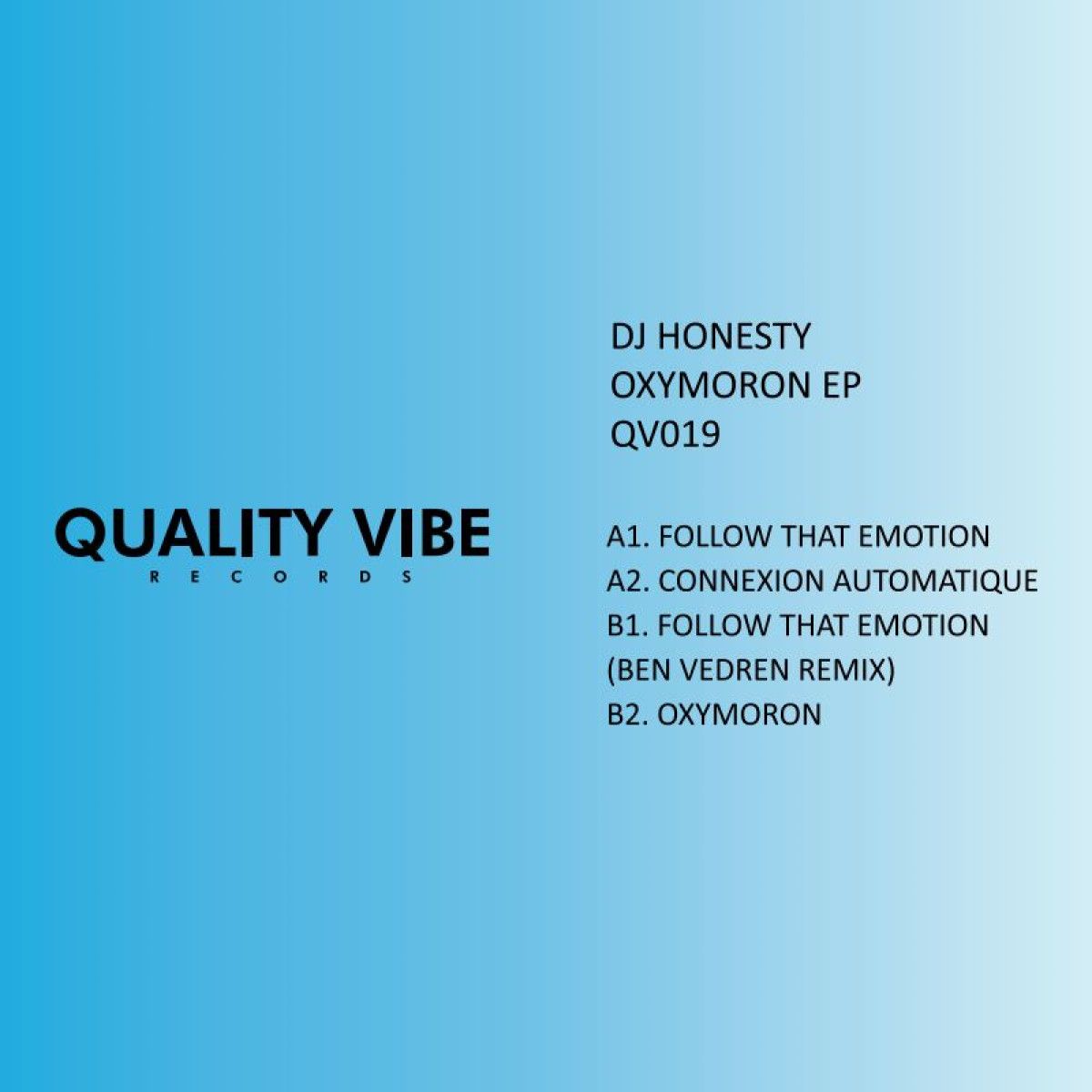 QUALITY VIBE
RECORDS

DJ HONESTY
OXYMORON EP
QV019

A1. FOLLOW THAT EMOTION
A2. CONNEXION AUTOMATIQUE
B1. FOLLOW THAT EMOTION (BEN VEDREN REMIX)
B2. OXYMORON